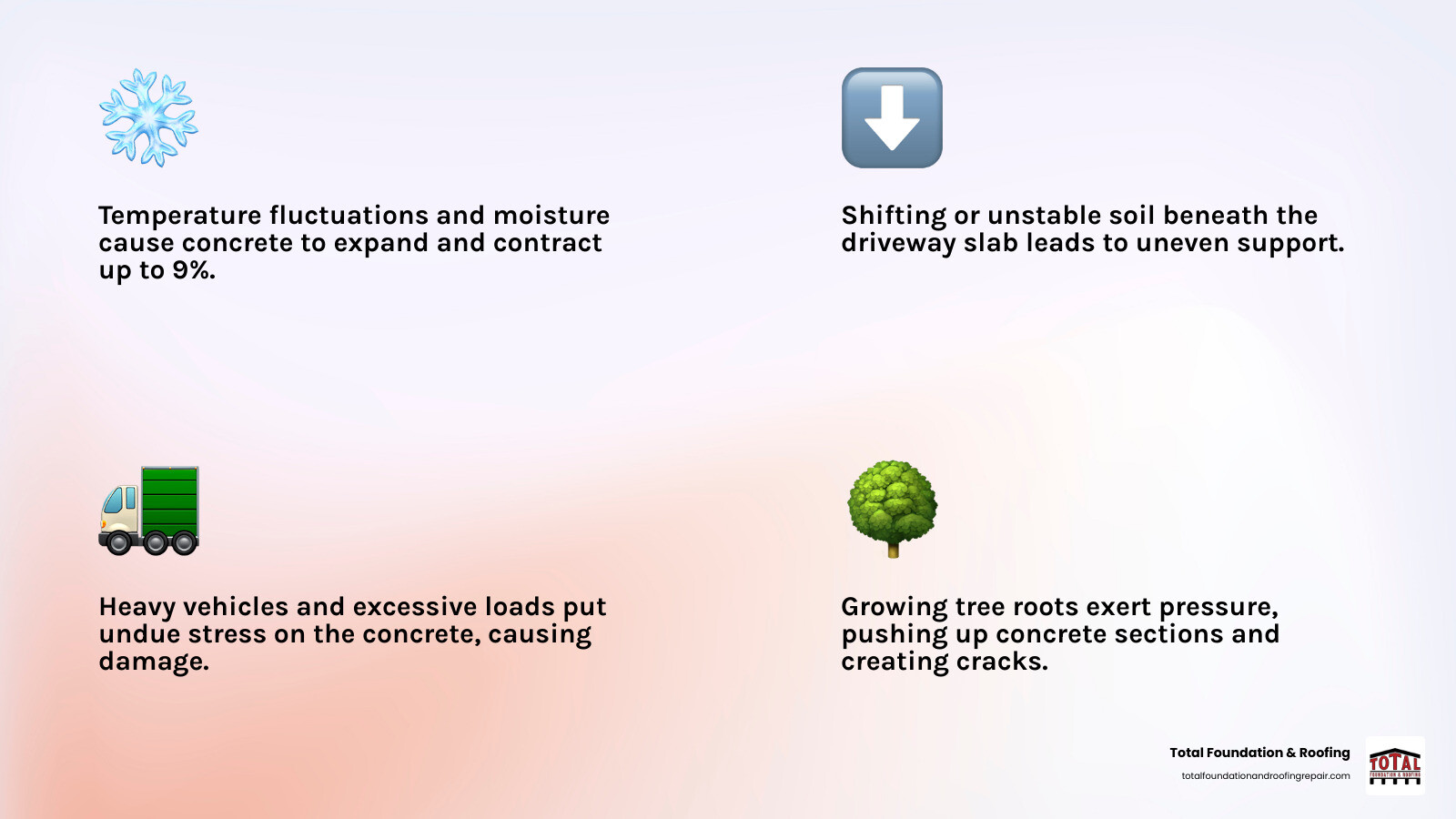 Temperature fluctuations and moisture cause concrete to expand and contract up to 9%.

Shifting or unstable soil beneath the driveway slab leads to uneven support.

Heavy vehicles and excessive loads put undue stress on the concrete, causing damage.

Growing tree roots exert pressure, pushing up concrete sections and creating cracks.

Total Foundation & Roofing
totalfoundationandroofingrepair.com

TOTAL
FOUNDATION & ROOFING